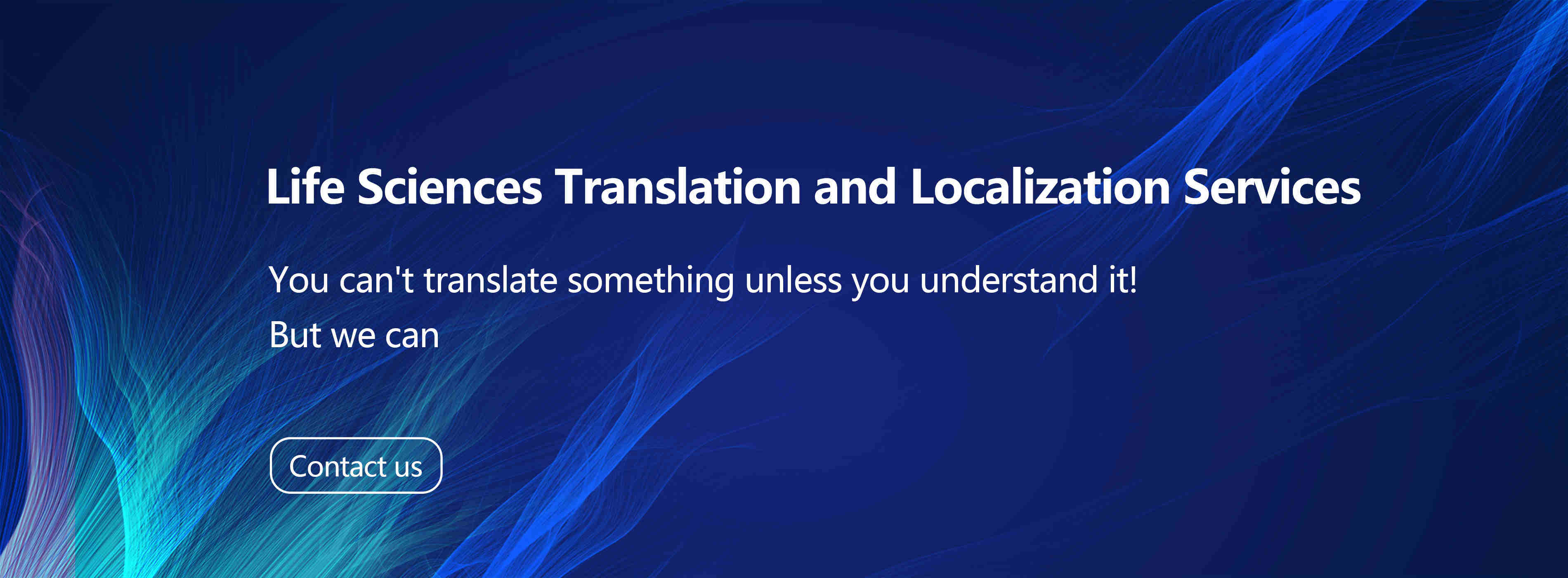 Life Sciences Translation and Localization Services

You can't translate something unless you understand it!
But we can

Contact us